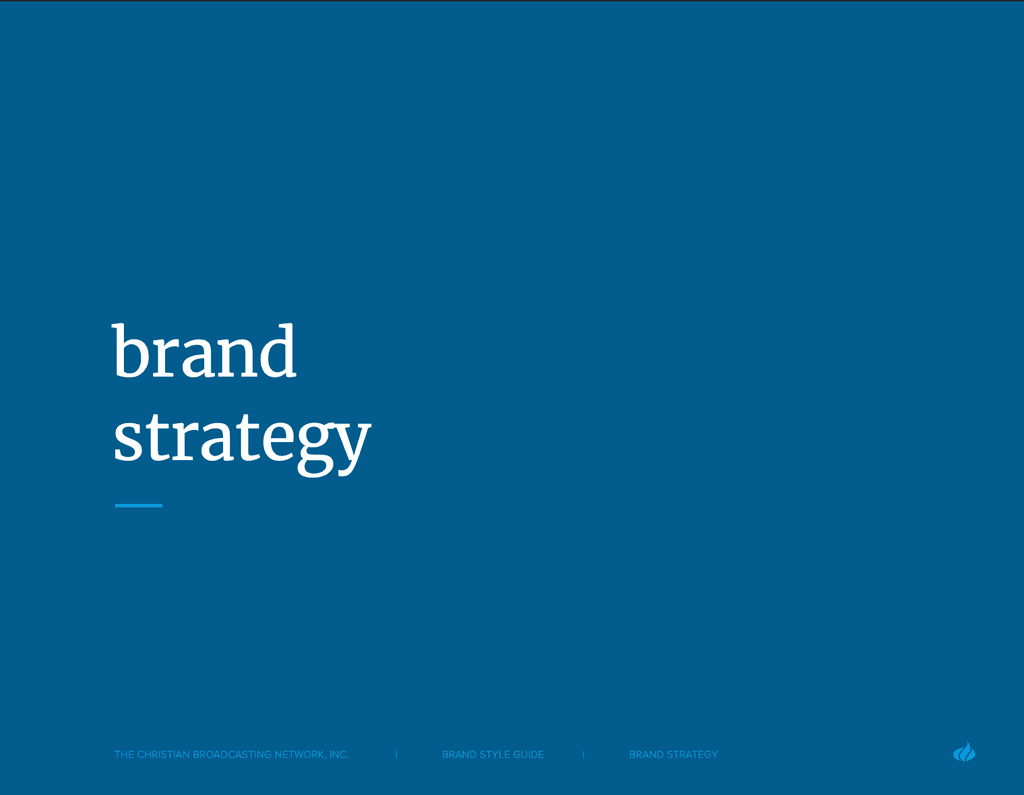 brand
strategy

THE CHRISTIAN BROADCASTING NETWORK, INC. | BRAND STYLE GUIDE | BRAND STRATEGY